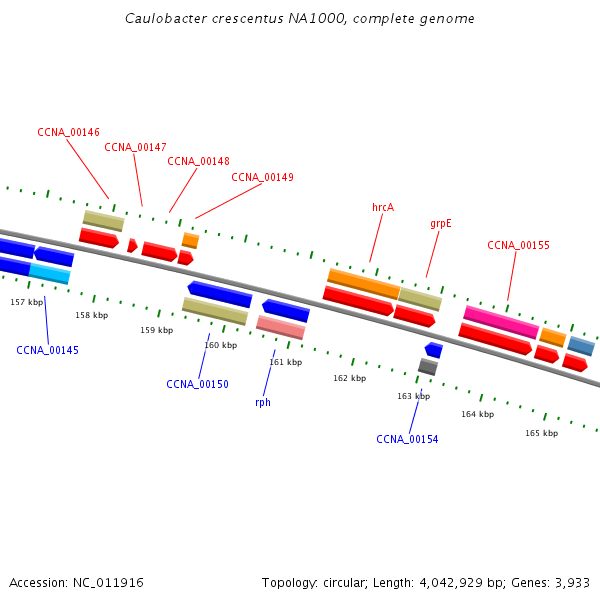 Caulobacter crescentus NA1000, complete genome

CCNA_00146
CCNA_00147
CCNA_00148
CCNA_00149
hrcA
grpE
CCNA_00155

157 kbp
158 kbp
159 kbp
160 kbp
161 kbp
162 kbp
163 kbp
164 kbp
165 kbp

CCNA_00145
CCNA_00150
rph
CCNA_00154

Accession: NC_011916
Topology: circular; Length: 4,042,929 bp; Genes: 3,933